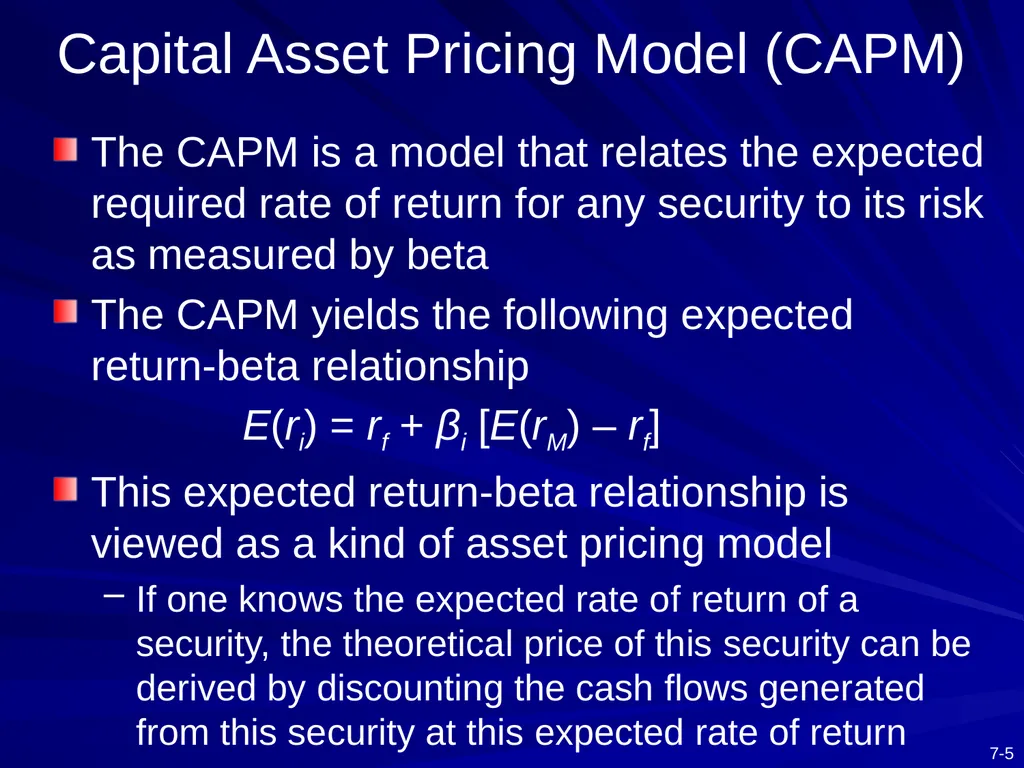 Capital Asset Pricing Model (CAPM)

The CAPM is a model that relates the expected required rate of return for any security to its risk as measured by beta

The CAPM yields the following expected return-beta relationship

$E(r_i) = r_f + \beta_i [E(r_M) - r_f]$

This expected return-beta relationship is viewed as a kind of asset pricing model

– If one knows the expected rate of return of a security, the theoretical price of this security can be derived by discounting the cash flows generated from this security at this expected rate of return

7-5